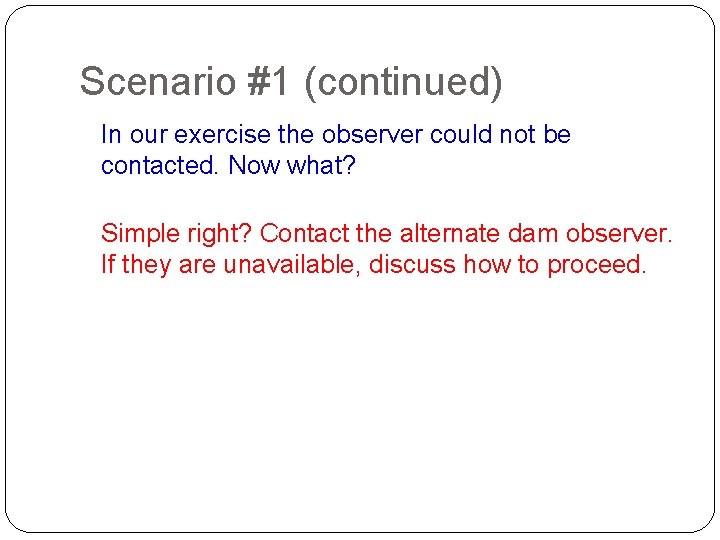 Scenario #1 (continued)

In our exercise the observer could not be contacted. Now what?

Simple right? Contact the alternate dam observer. If they are unavailable, discuss how to proceed.